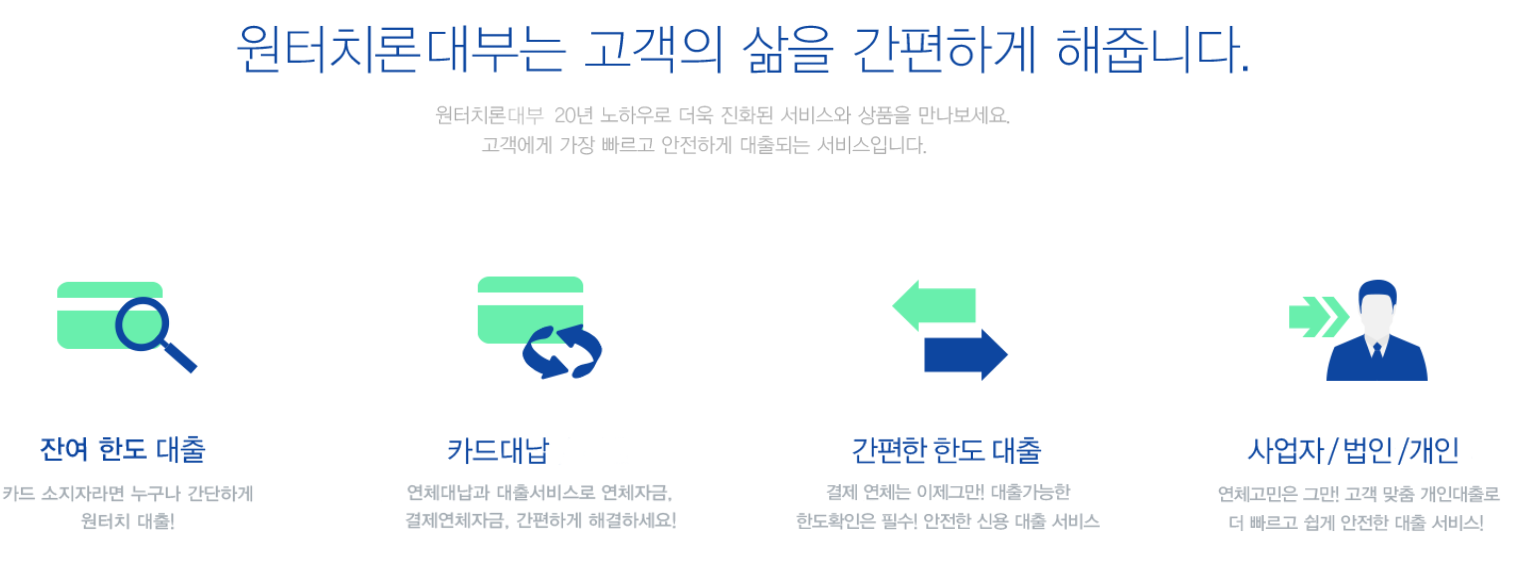 원터치론대부는 고객의 삶을 간편하게 해줍니다.

원터치론대부 20년 노하우로 더욱 진화된 서비스와 상품을 만나보세요.
고객에게 가장 빠르고 안전하게 대출되는 서비스입니다.

잔여 한도 대출

카드 소지자라면 누구나 간단하게
원터치 대출!

카드대납

연체대납과 대출서비스로 연체자금,
결제연체자금, 간편하게 해결하세요!

간편한 한도 대출

결제 연체는 이제그만! 대출가능한
한도확인은 필수! 안전한 신용 대출 서비스

사업자/법인/개인

연체고민은 그만! 고객 맞춤 개인대출로
더 빠르고 쉽게 안전한 대출 서비스!